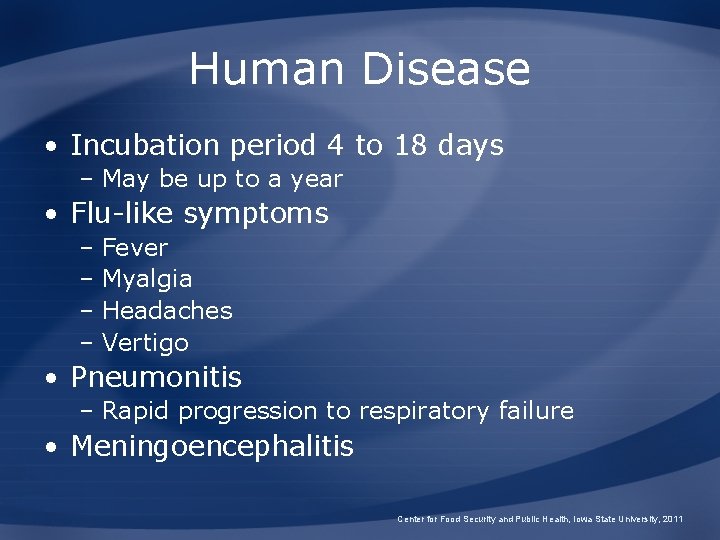 Human Disease

• Incubation period 4 to 18 days
– May be up to a year
• Flu-like symptoms
– Fever
– Myalgia
– Headaches
– Vertigo
• Pneumonitis
– Rapid progression to respiratory failure
• Meningoencephalitis

Center for Food Security and Public Health, Iowa State University, 2011